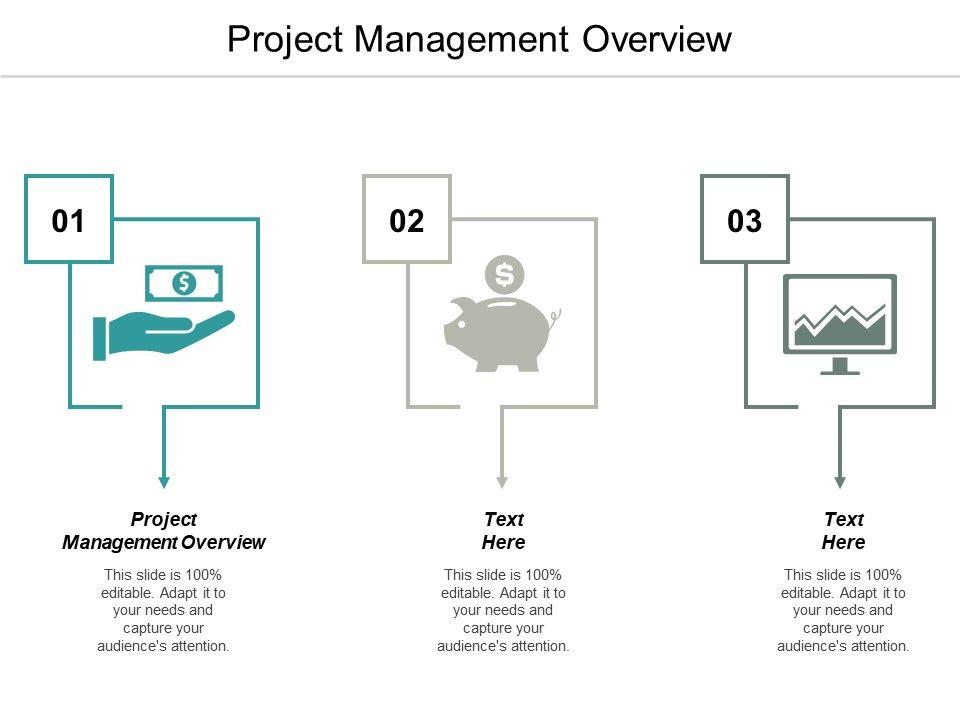 Project Management Overview

01

$

Project Management Overview

This slide is 100% editable. Adapt it to your needs and capture your audience's attention.

02

$

Text Here

This slide is 100% editable. Adapt it to your needs and capture your audience's attention.

03

Text Here

This slide is 100% editable. Adapt it to your needs and capture your audience's attention.